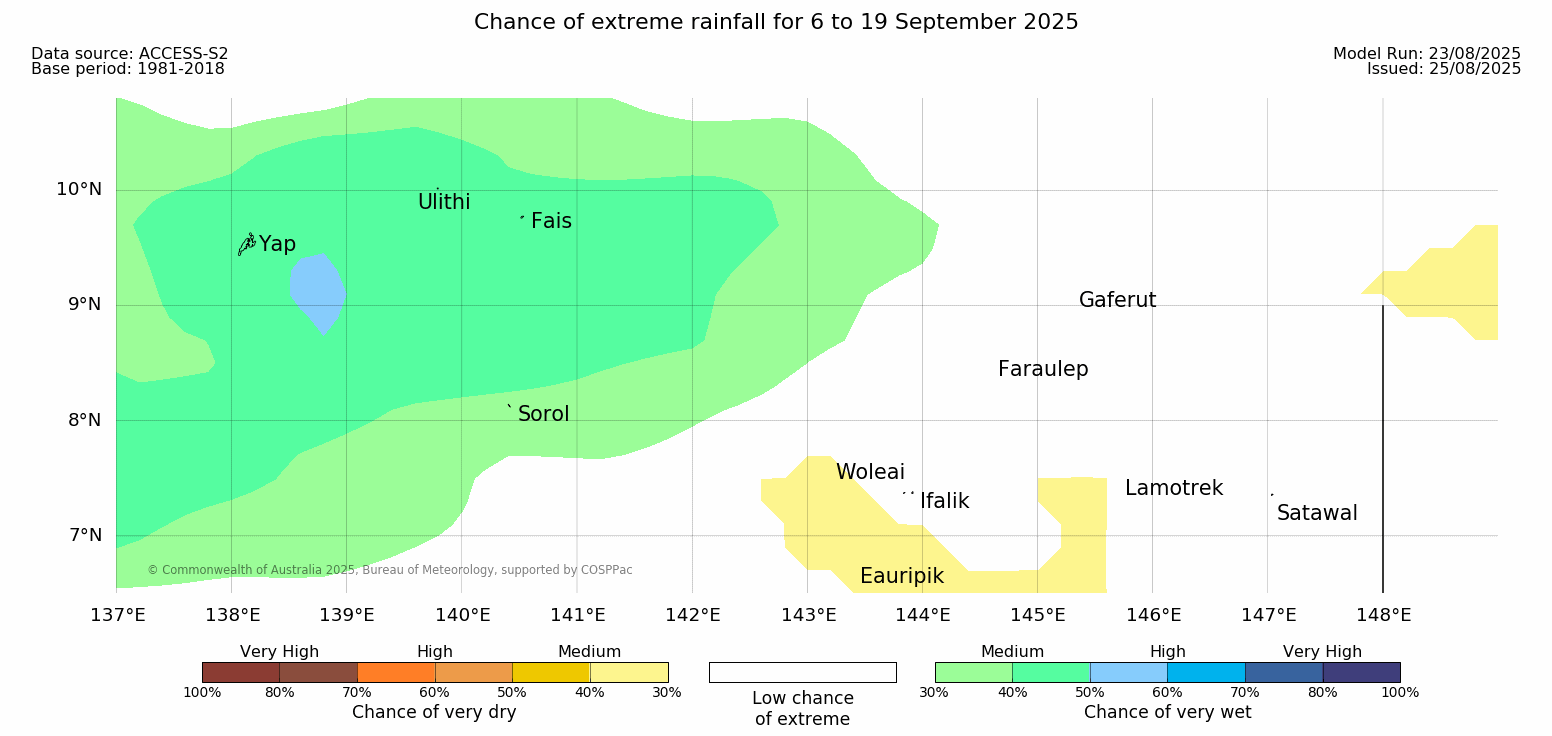 Chance of extreme rainfall for 6 to 19 September 2025

Data source: ACCESS-S2
Base period: 1981-2018

Model Run: 23/08/2025
Issued: 25/08/2025

10°N
9°N
8°N
7°N

Ulithi
Fais
Yap
Gaferut
Faraulep
Sorol
Woleai
Ifalik
Lamotrek
Satawal
Eauripik

© Commonwealth of Australia 2025, Bureau of Meteorology, supported by COSPPac

137°E 138°E 139°E 140°E 141°E 142°E 143°E 144°E 145°E 146°E 147°E 148°E

Very High High Medium
100% 80% 70% 60% 50% 40% 30%
Chance of very dry

Low chance of extreme

Medium High Very High
30% 40% 50% 60% 70% 80% 100%
Chance of very wet